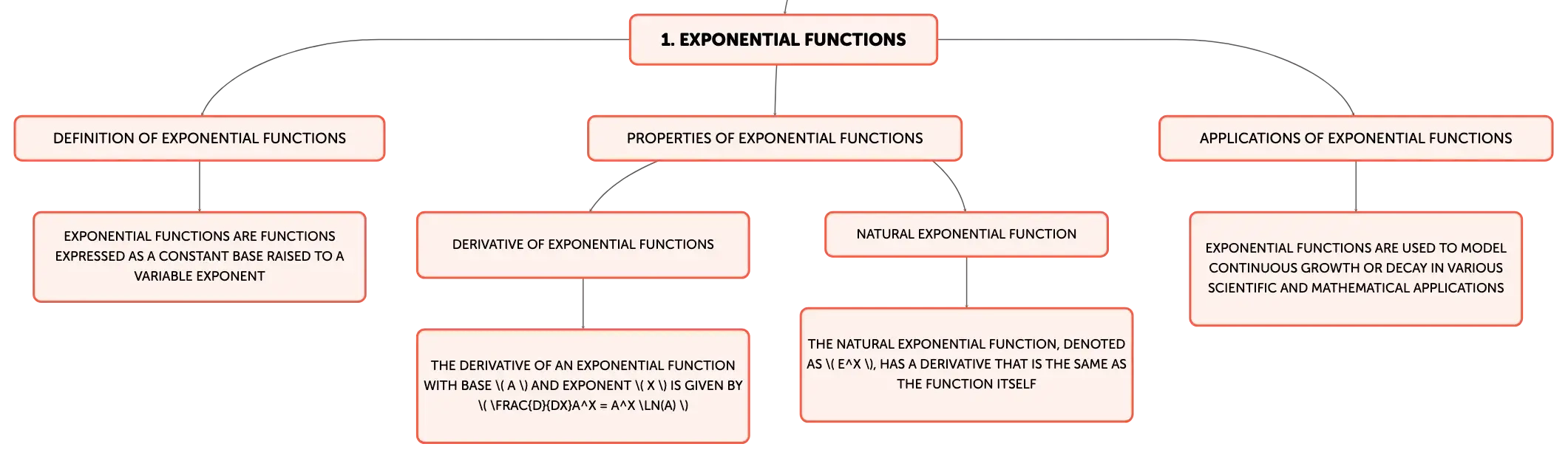 1. EXPONENTIAL FUNCTIONS

DEFINITION OF EXPONENTIAL FUNCTIONS

EXPONENTIAL FUNCTIONS ARE FUNCTIONS EXPRESSED AS A CONSTANT BASE RAISED TO A VARIABLE EXPONENT

PROPERTIES OF EXPONENTIAL FUNCTIONS

DERIVATIVE OF EXPONENTIAL FUNCTIONS

THE DERIVATIVE OF AN EXPONENTIAL FUNCTION WITH BASE \( A \) AND EXPONENT \( X \) IS GIVEN BY \( \FRAC{D}{DX}A^X = A^X \LN(A) \)

NATURAL EXPONENTIAL FUNCTION

THE NATURAL EXPONENTIAL FUNCTION, DENOTED AS \( E^X \), HAS A DERIVATIVE THAT IS THE SAME AS THE FUNCTION ITSELF

APPLICATIONS OF EXPONENTIAL FUNCTIONS

EXPONENTIAL FUNCTIONS ARE USED TO MODEL CONTINUOUS GROWTH OR DECAY IN VARIOUS SCIENTIFIC AND MATHEMATICAL APPLICATIONS